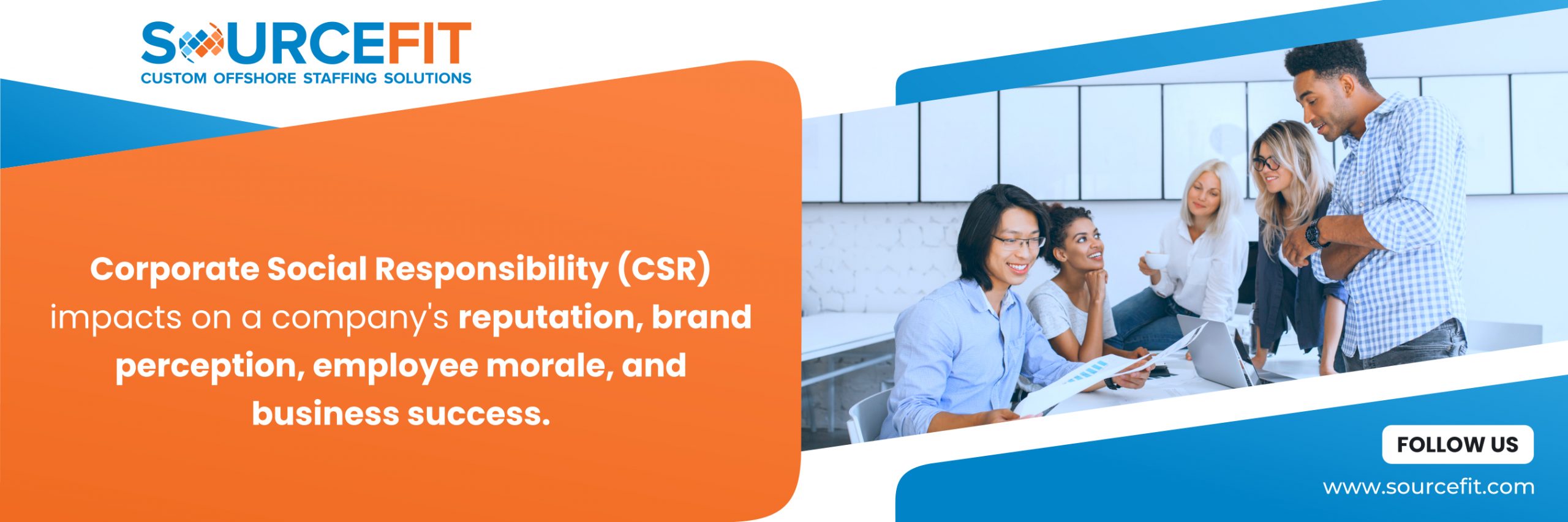 SOURCEFIT
CUSTOM OFFSHORE STAFFING SOLUTIONS

Corporate Social Responsibility (CSR) impacts on a company's reputation, brand perception, employee morale, and business success.

FOLLOW US
www.sourcefit.com